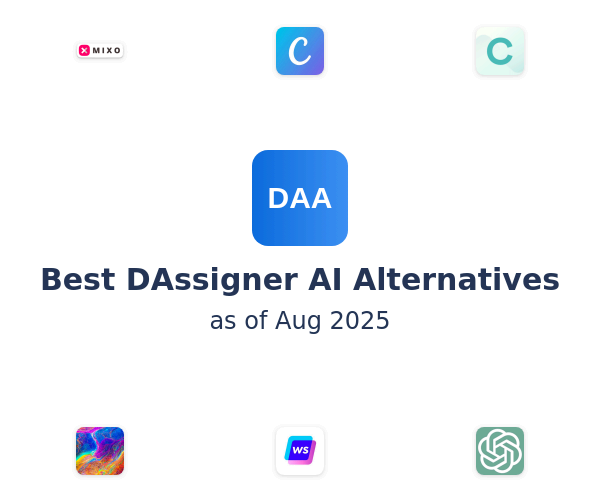 MIXO

C

C

DAA

Best DAssigner AI Alternatives

as of Aug 2025

WS